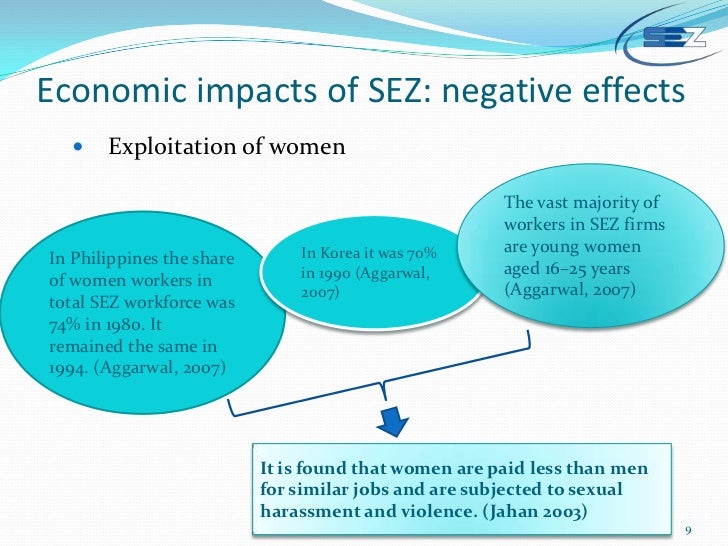 SEZ

Economic impacts of SEZ: negative effects

• Exploitation of women

In Philippines the share of women workers in total SEZ workforce was 74% in 1980. It remained the same in 1994. (Aggarwal, 2007)

In Korea it was 70% in 1990 (Aggarwal, 2007)

The vast majority of workers in SEZ firms are young women aged 16–25 years (Aggarwal, 2007)

It is found that women are paid less than men for similar jobs and are subjected to sexual harassment and violence. (Jahan 2003)

9